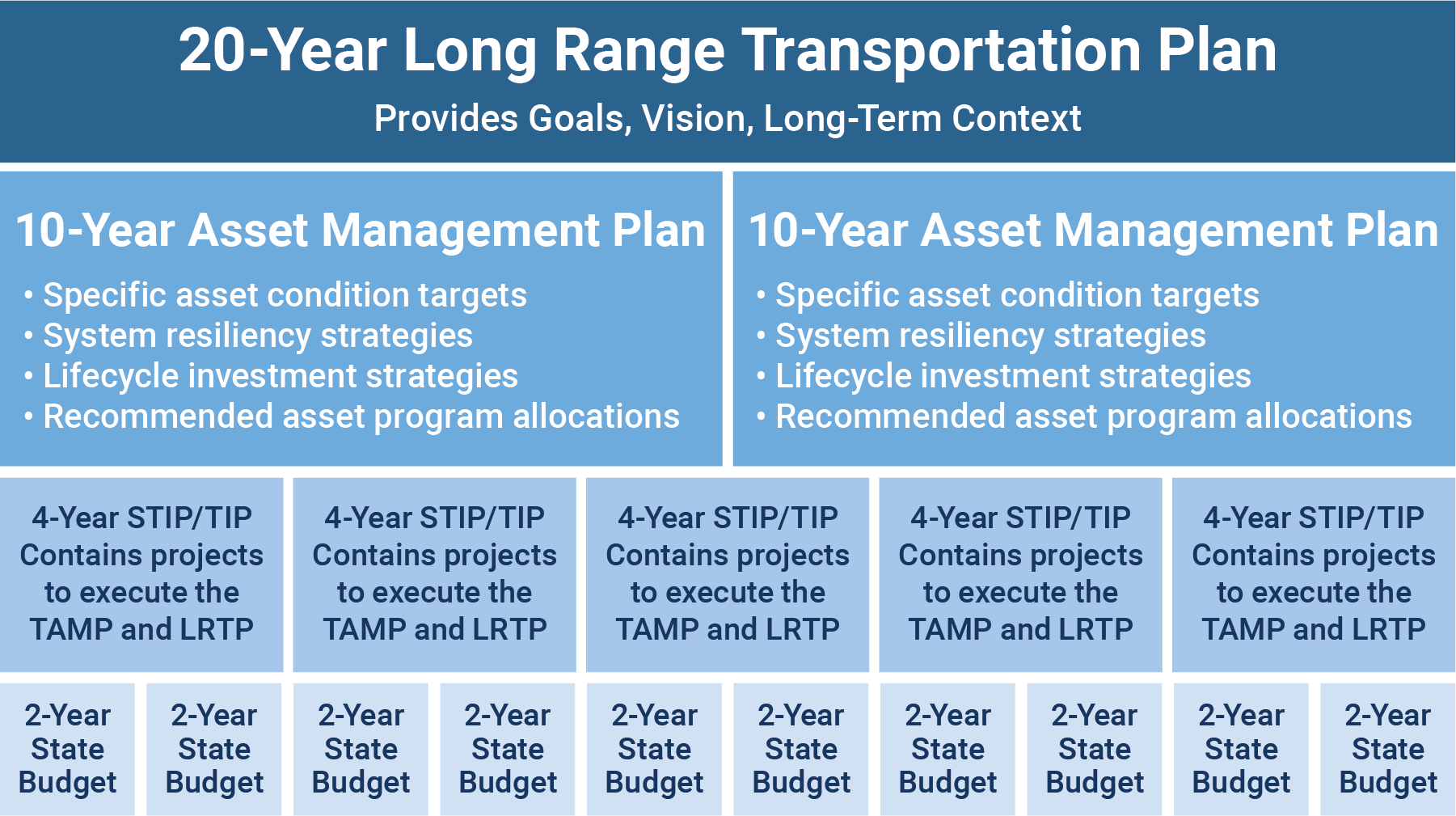 20-Year Long Range Transportation Plan

Provides Goals, Vision, Long-Term Context

10-Year Asset Management Plan

• Specific asset condition targets
• System resiliency strategies
• Lifecycle investment strategies
• Recommended asset program allocations

10-Year Asset Management Plan

• Specific asset condition targets
• System resiliency strategies
• Lifecycle investment strategies
• Recommended asset program allocations

4-Year STIP/TIP Contains projects to execute the TAMP and LRTP

4-Year STIP/TIP Contains projects to execute the TAMP and LRTP

4-Year STIP/TIP Contains projects to execute the TAMP and LRTP

4-Year STIP/TIP Contains projects to execute the TAMP and LRTP

4-Year STIP/TIP Contains projects to execute the TAMP and LRTP

2-Year State Budget

2-Year State Budget

2-Year State Budget

2-Year State Budget

2-Year State Budget

2-Year State Budget

2-Year State Budget

2-Year State Budget

2-Year State Budget

2-Year State Budget